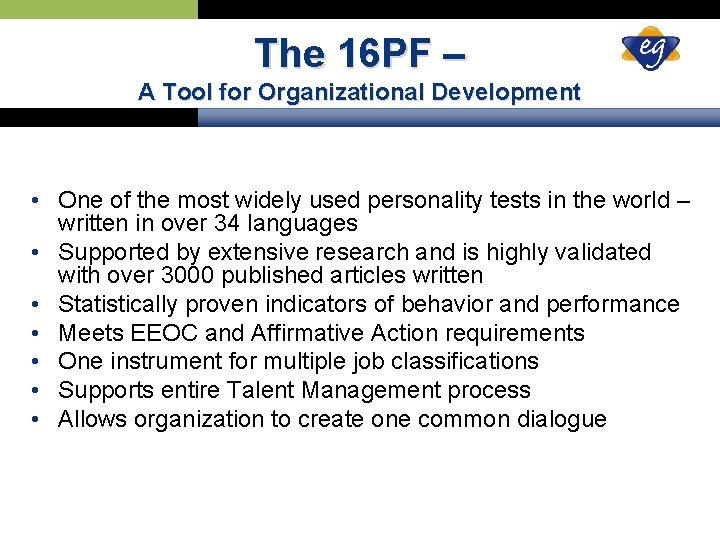 The 16PF –
A Tool for Organizational Development

eg

• One of the most widely used personality tests in the world – written in over 34 languages
• Supported by extensive research and is highly validated with over 3000 published articles written
• Statistically proven indicators of behavior and performance
• Meets EEOC and Affirmative Action requirements
• One instrument for multiple job classifications
• Supports entire Talent Management process
• Allows organization to create one common dialogue